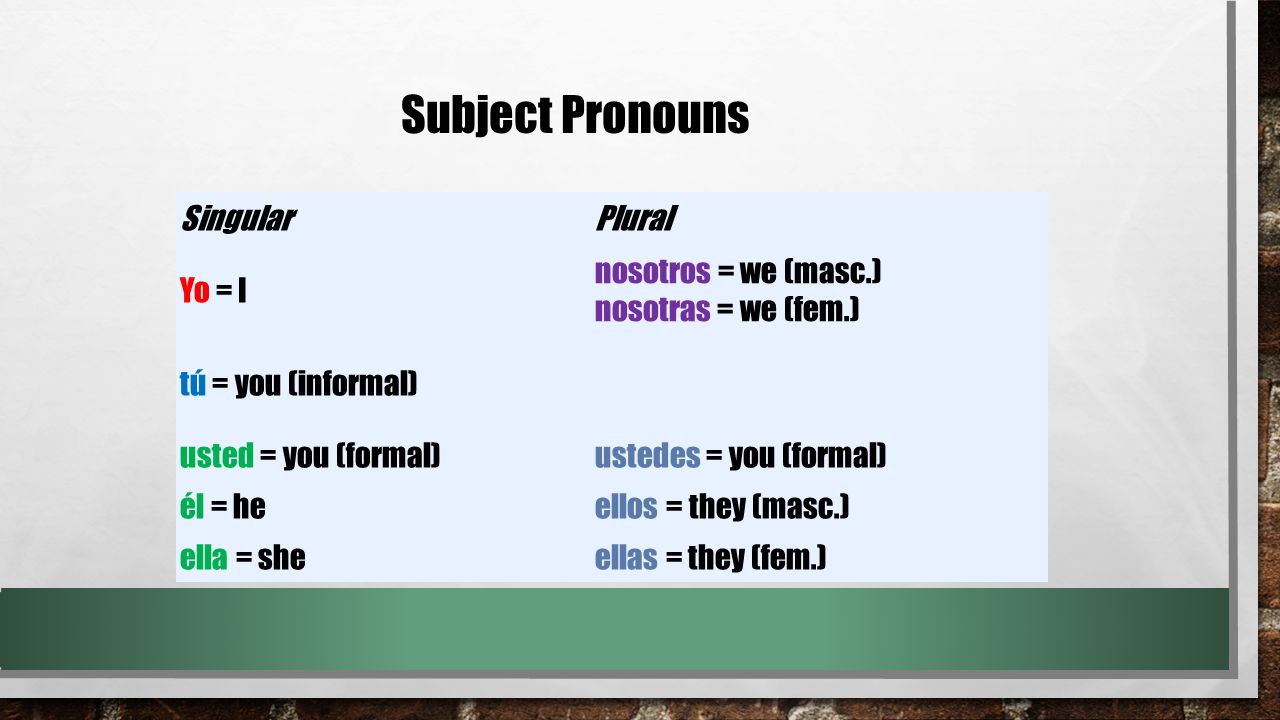 Subject Pronouns

| Singular | Plural |
|---|---|
| Yo = I | nosotros = we (masc.) nosotras = we (fem.) |
| tú = you (informal) | |
| usted = you (formal) | ustedes = you (formal) |
| él = he | ellos = they (masc.) |
| ella = she | ellas = they (fem.) |